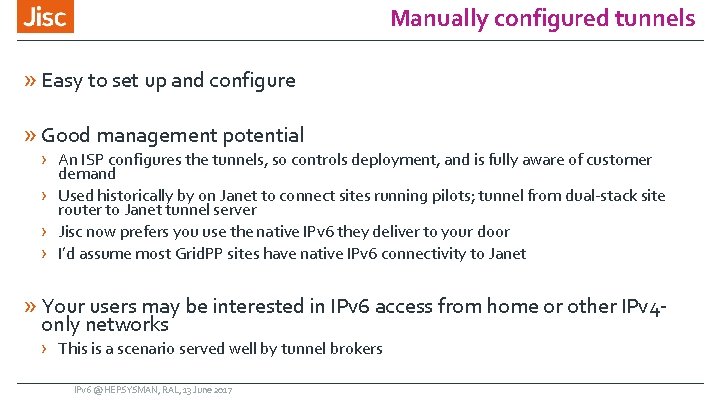 Jisc

Manually configured tunnels

» Easy to set up and configure

» Good management potential

› An ISP configures the tunnels, so controls deployment, and is fully aware of customer demand

› Used historically by on Janet to connect sites running pilots; tunnel from dual-stack site router to Janet tunnel server

› Jisc now prefers you use the native IPv6 they deliver to your door

› I'd assume most GridPP sites have native IPv6 connectivity to Janet

» Your users may be interested in IPv6 access from home or other IPv4-only networks

› This is a scenario served well by tunnel brokers

IPv6 @ HEPSYSMAN, RAL, 13 June 2017